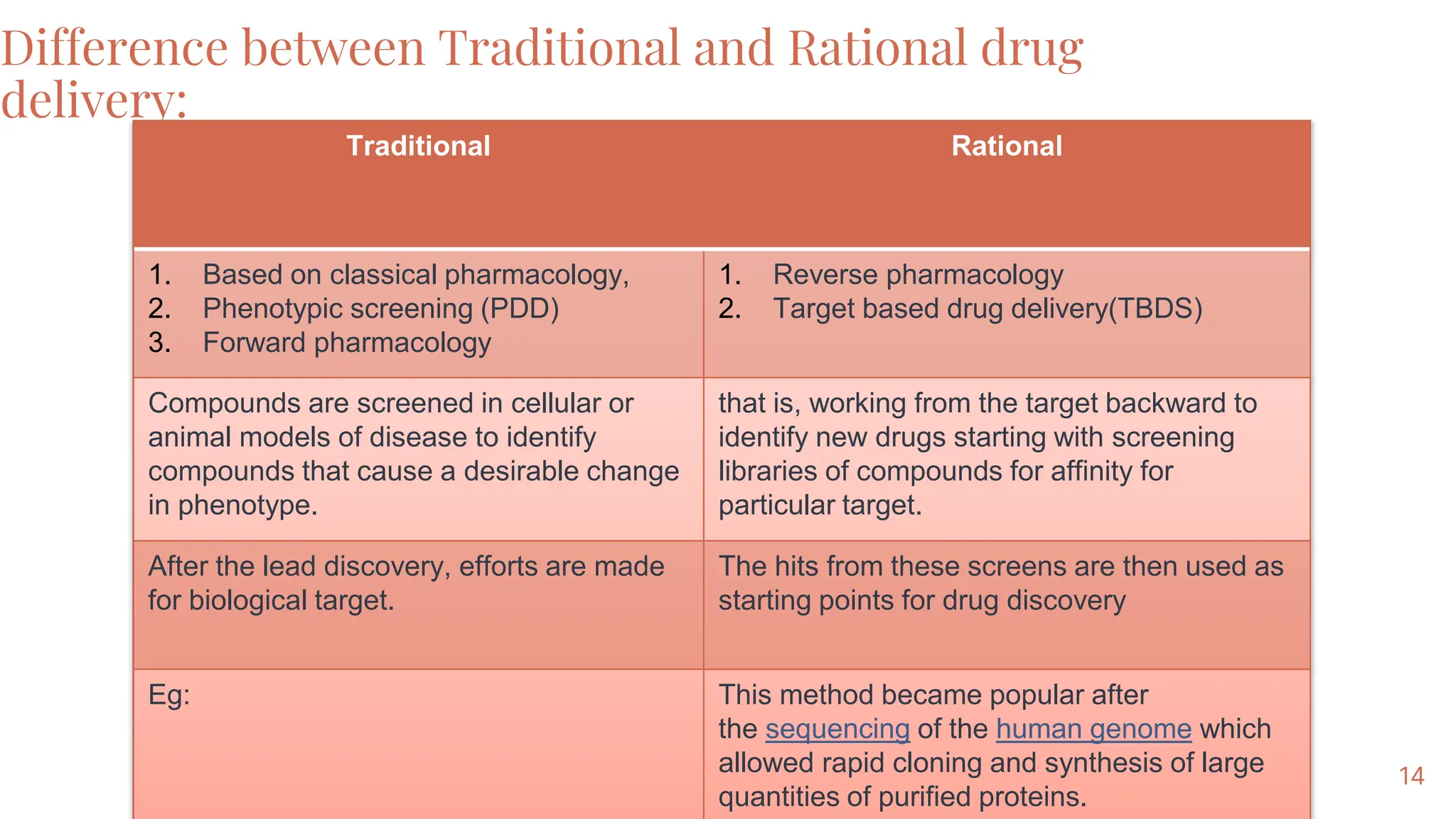 Difference between Traditional and Rational drug delivery:

| Traditional | Rational |
|---|---|
| 1. Based on classical pharmacology, 2. Phenotypic screening (PDD) 3. Forward pharmacology | 1. Reverse pharmacology 2. Target based drug delivery(TBDS) |
| Compounds are screened in cellular or animal models of disease to identify compounds that cause a desirable change in phenotype. | that is, working from the target backward to identify new drugs starting with screening libraries of compounds for affinity for particular target. |
| After the lead discovery, efforts are made for biological target. | The hits from these screens are then used as starting points for drug discovery |
| Eg: | This method became popular after the sequencing of the human genome which allowed rapid cloning and synthesis of large quantities of purified proteins. |

14